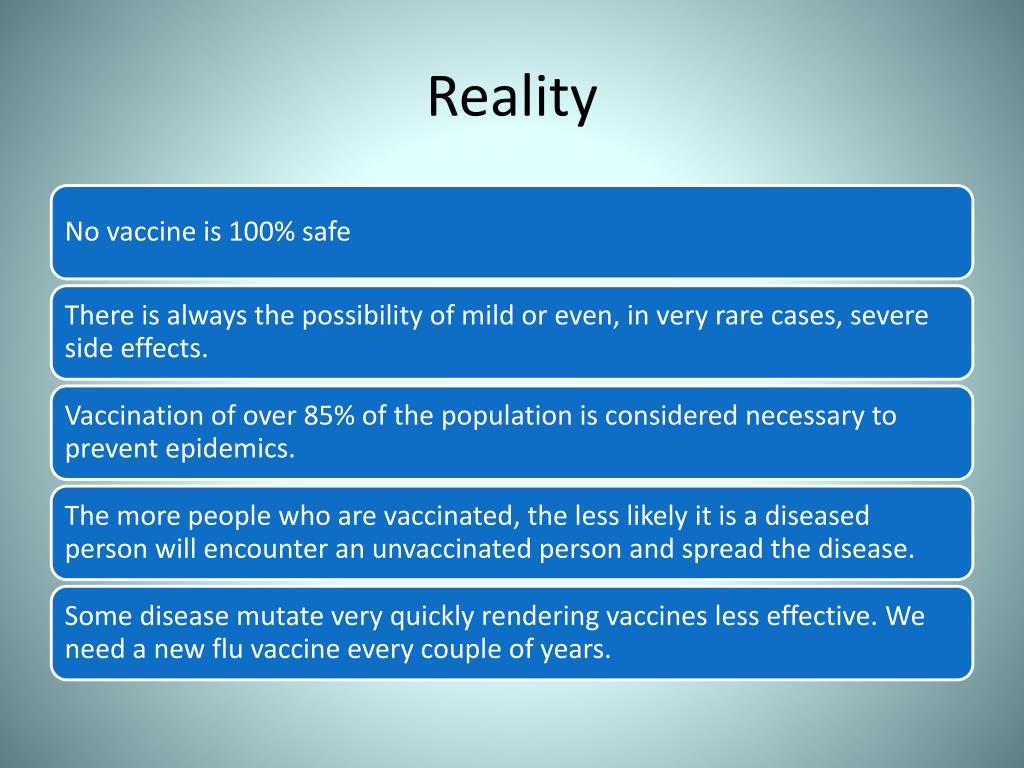 Reality

No vaccine is 100% safe

There is always the possibility of mild or even, in very rare cases, severe side effects.

Vaccination of over 85% of the population is considered necessary to prevent epidemics.

The more people who are vaccinated, the less likely it is a diseased person will encounter an unvaccinated person and spread the disease.

Some disease mutate very quickly rendering vaccines less effective. We need a new flu vaccine every couple of years.